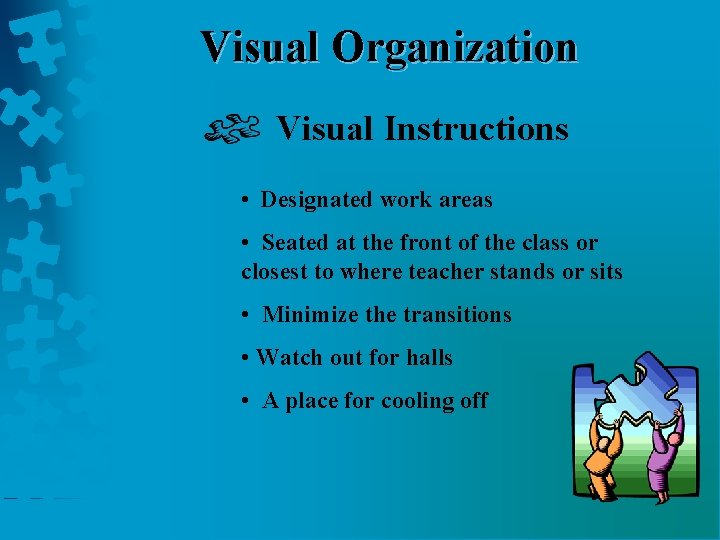 Visual Organization

Visual Instructions

• Designated work areas

• Seated at the front of the class or closest to where teacher stands or sits

• Minimize the transitions

• Watch out for halls

• A place for cooling off